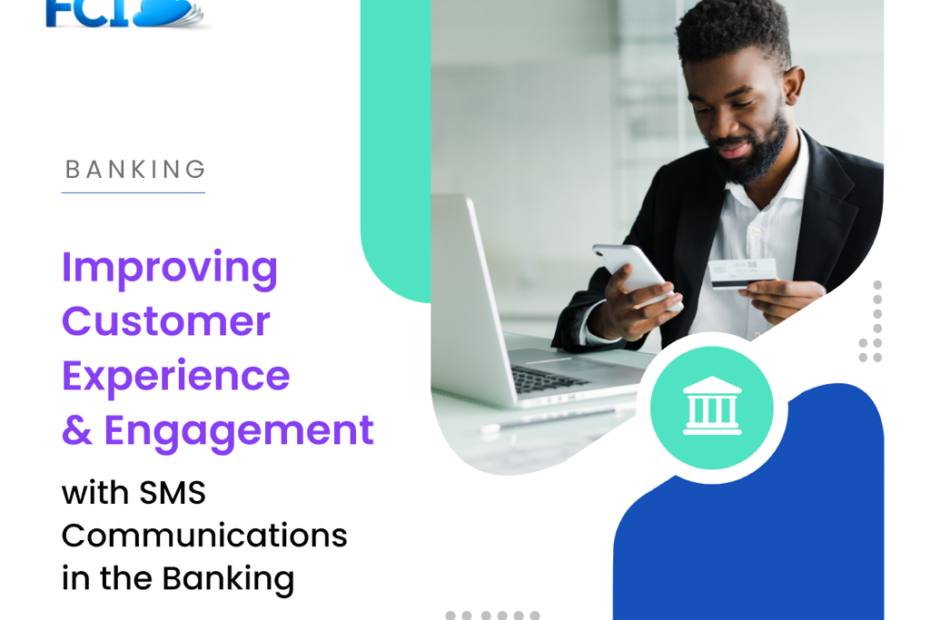 FCI

BANKING

Improving Customer Experience & Engagement

with SMS Communications in the Banking